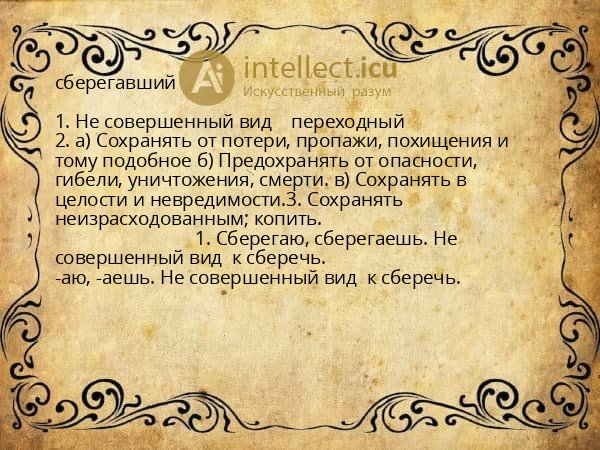 сберегавший

Ai intellect.icu
Искусственный разум

1. Не совершенный вид переходный
2. а) Сохранять от потери, пропажи, похищения и тому подобное б) Предохранять от опасности, гибели, уничтожения, смерти. в) Сохранять в целости и невредимости.3. Сохранять неизрасходованным; копить.
1. Сберегаю, сберегаешь. Не совершенный вид к сберечь.
-аю, -аешь. Не совершенный вид к сберечь.